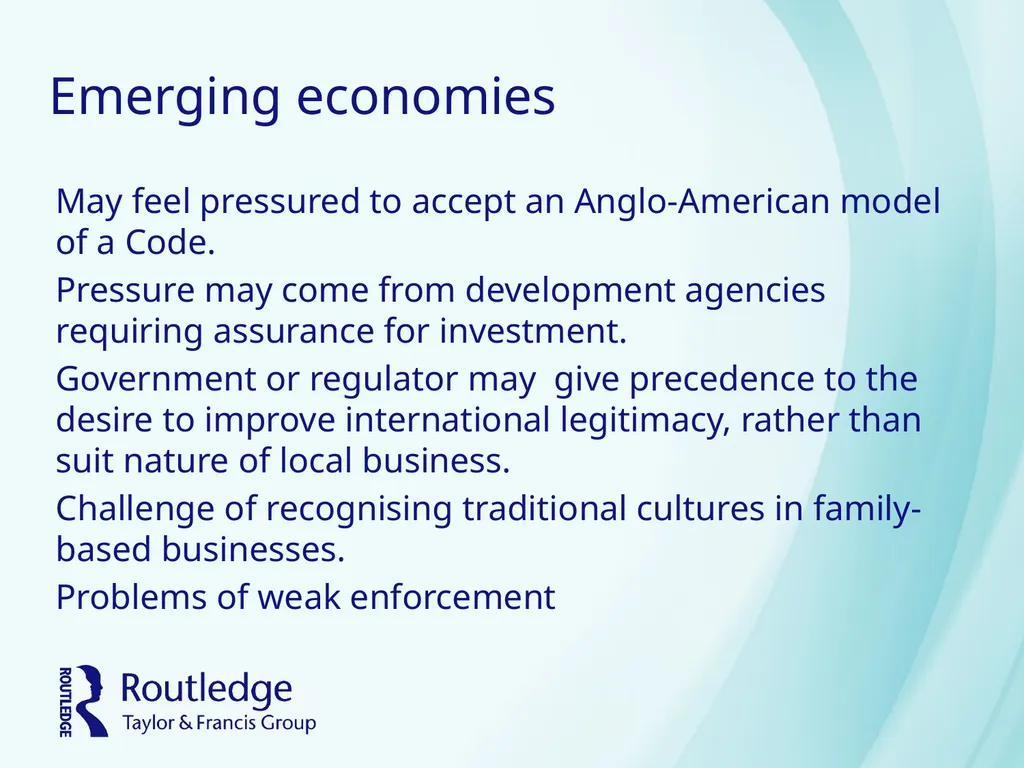 Emerging economies

May feel pressured to accept an Anglo-American model of a Code.

Pressure may come from development agencies requiring assurance for investment.

Government or regulator may give precedence to the desire to improve international legitimacy, rather than suit nature of local business.

Challenge of recognising traditional cultures in family-based businesses.

Problems of weak enforcement

ROUTLEDGE
Routledge
Taylor & Francis Group